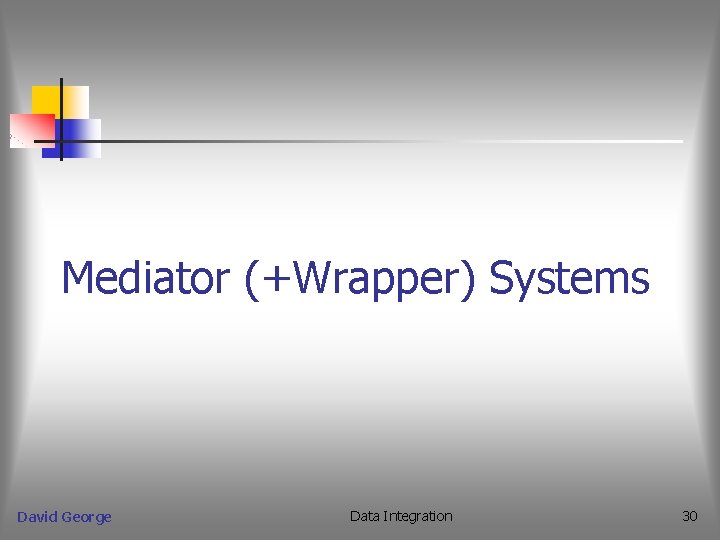 Mediator (+Wrapper) Systems

David George

Data Integration

30